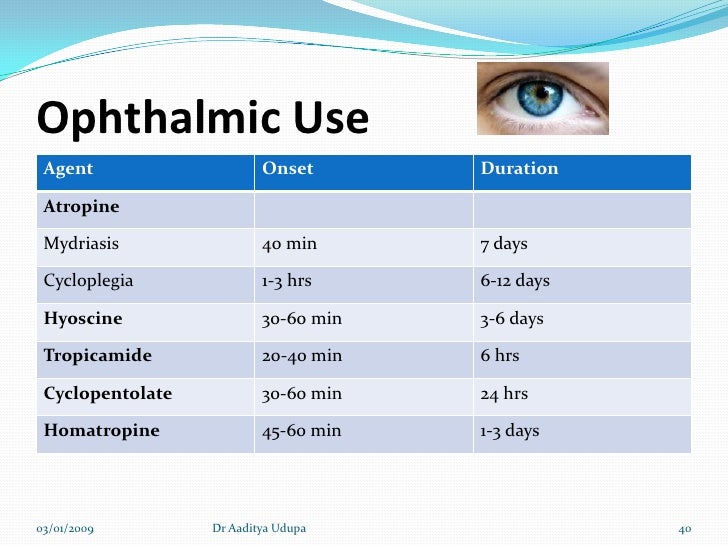 Ophthalmic Use

| Agent | Onset | Duration |
|---|---|---|
| Atropine | | |
| Mydriasis | 40 min | 7 days |
| Cycloplegia | 1-3 hrs | 6-12 days |
| Hyoscine | 30-60 min | 3-6 days |
| Tropicamide | 20-40 min | 6 hrs |
| Cyclopentolate | 30-60 min | 24 hrs |
| Homatropine | 45-60 min | 1-3 days |

03/01/2009 Dr Aaditya Udupa 40